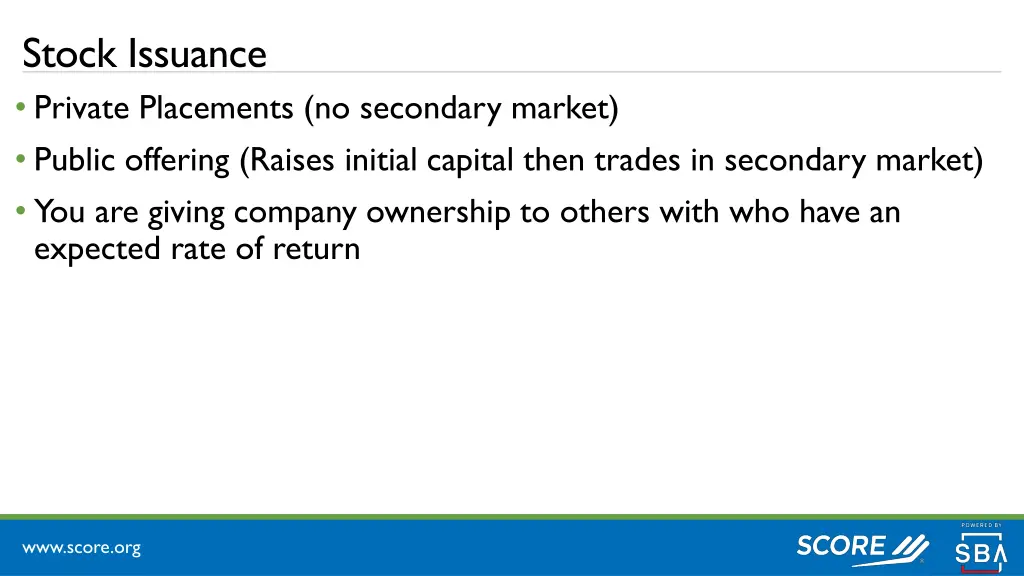 Stock Issuance

• Private Placements (no secondary market)

• Public offering (Raises initial capital then trades in secondary market)

• You are giving company ownership to others with who have an expected rate of return

www.score.org

SCORE

POWERED BY

SBA